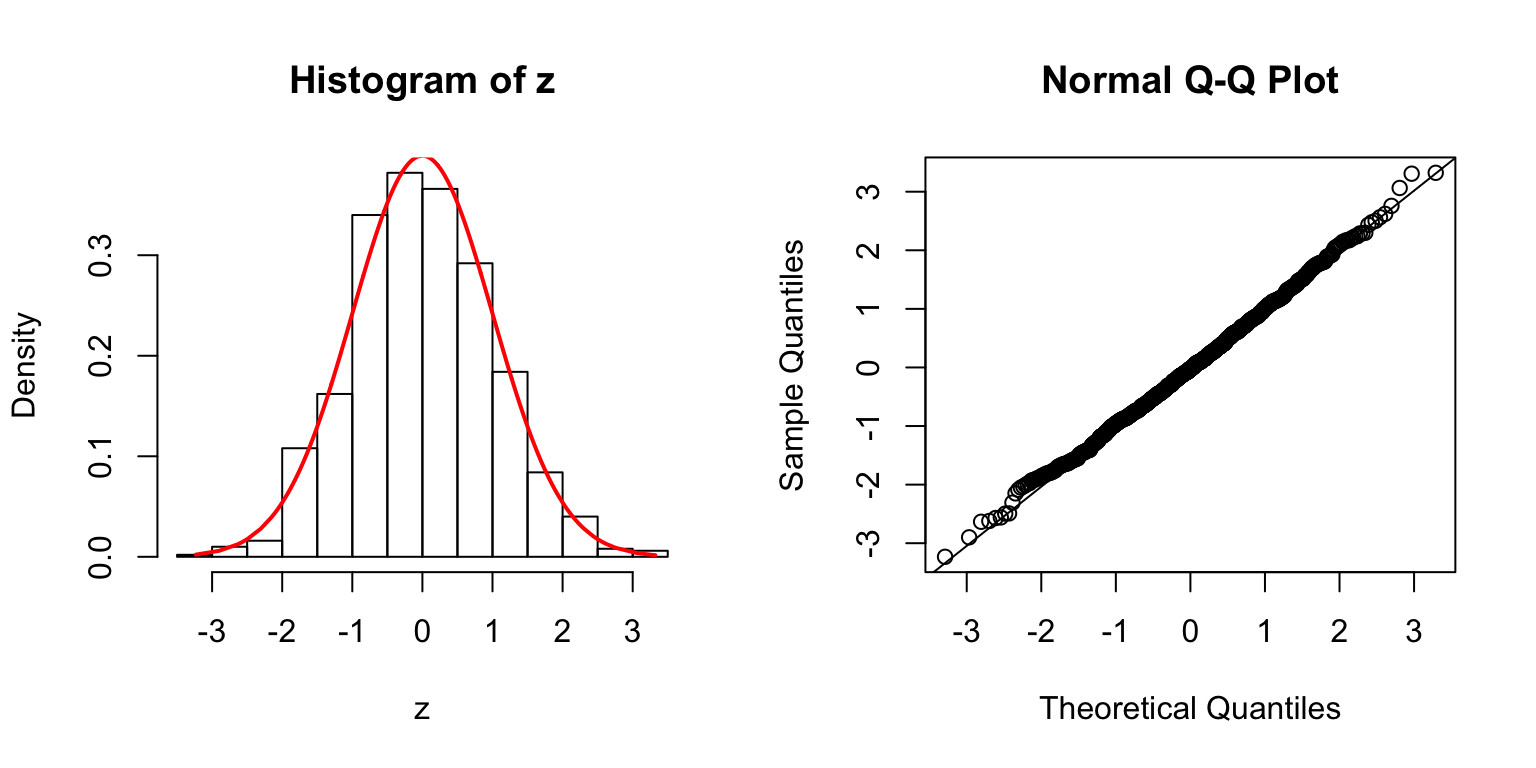 Histogram of z

Density

0.0
0.1
0.2
0.3

-3
-2
-1
0
1
2
3

z

Normal Q-Q Plot

Sample Quantiles

-3
-2
-1
0
1
2
3

-3
-2
-1
0
1
2
3

Theoretical Quantiles